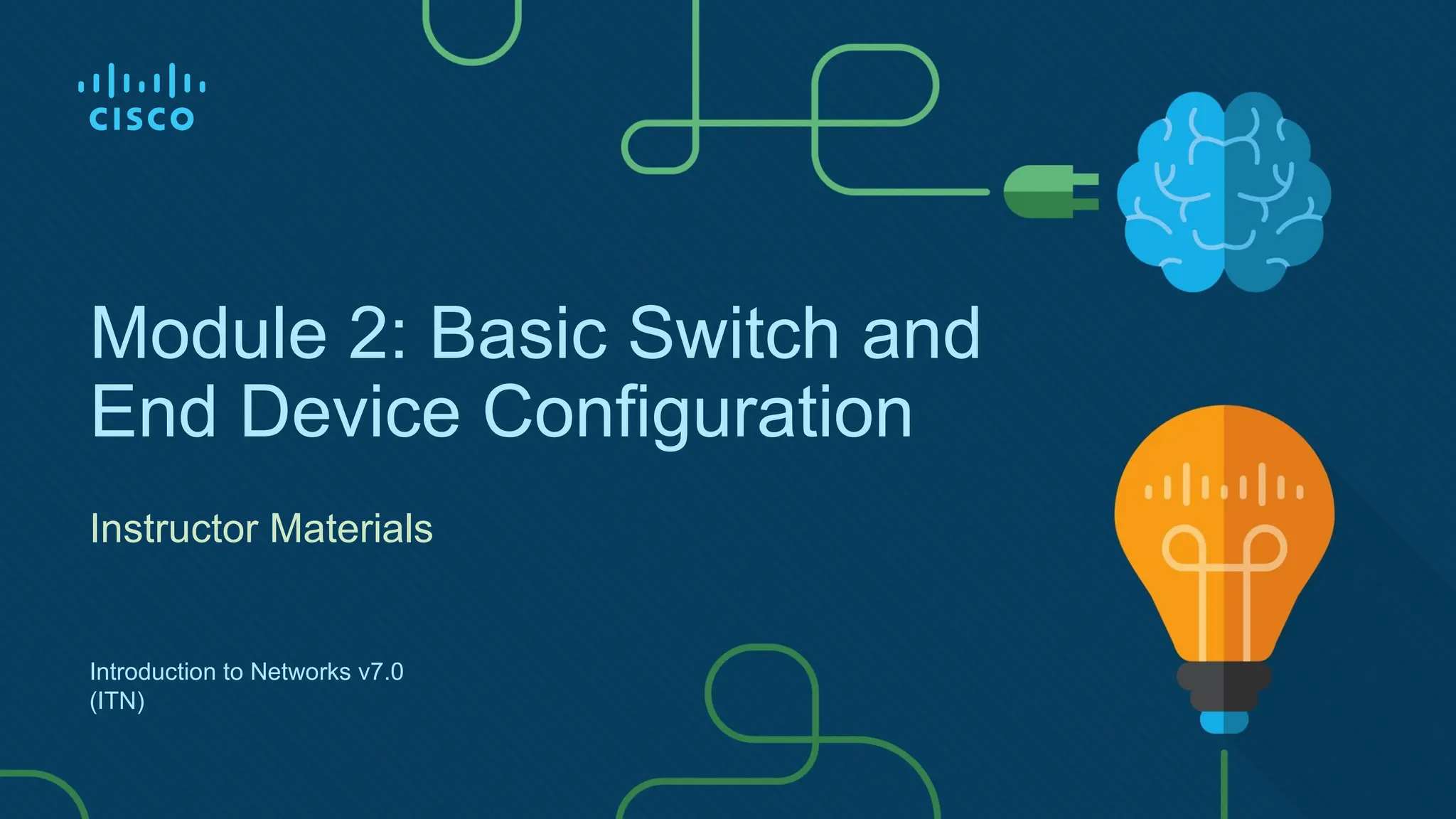 CISCO

Module 2: Basic Switch and End Device Configuration

Instructor Materials

Introduction to Networks v7.0 (ITN)